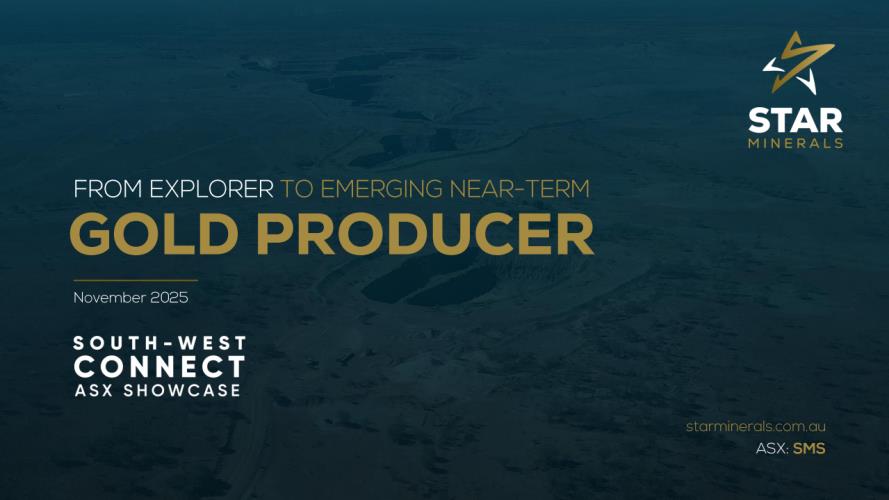 STAR
MINERALS

FROM EXPLORER TO EMERGING NEAR-TERM
GOLD PRODUCER

November 2025

SOUTH-WEST
CONNECT
ASX SHOWCASE

starminerals.com.au
ASX: SMS